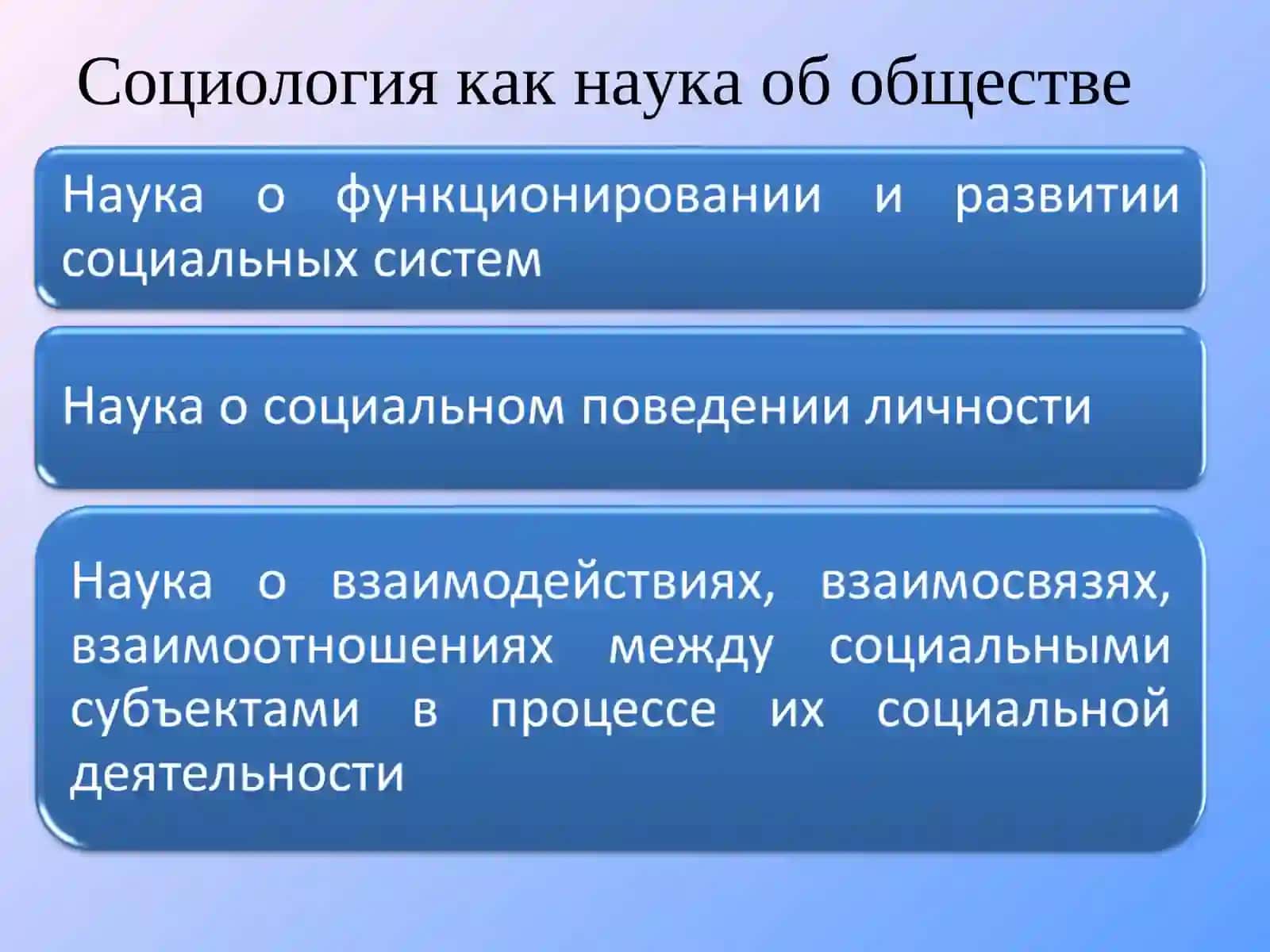 Социология как наука об обществе

Наука о функционировании и развитии социальных систем

Наука о социальном поведении личности

Наука о взаимодействиях, взаимосвязях, взаимоотношениях между социальными субъектами в процессе их социальной деятельности